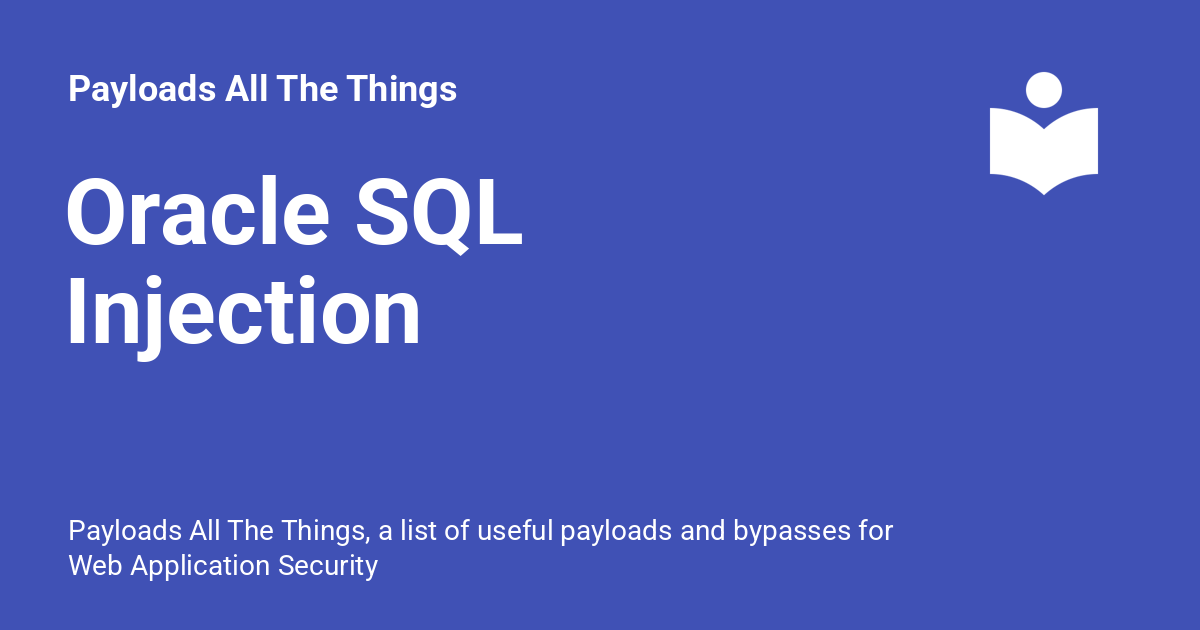 Payloads All The Things

Oracle SQL Injection

Payloads All The Things, a list of useful payloads and bypasses for Web Application Security